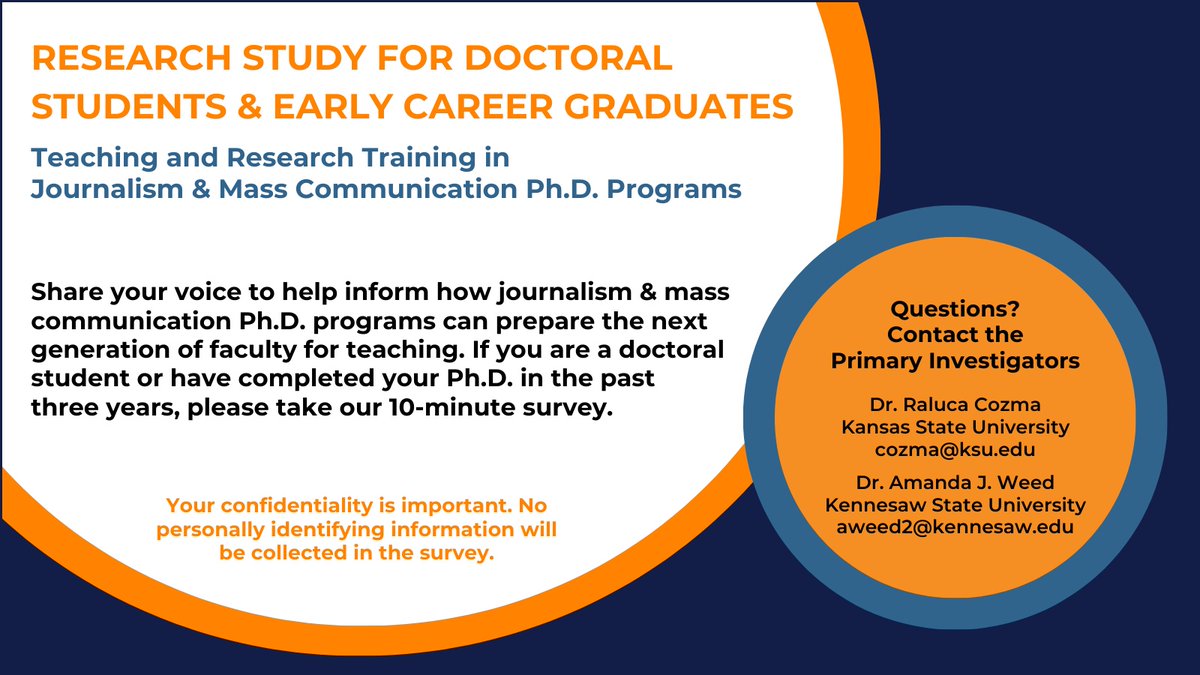 RESEARCH STUDY FOR DOCTORAL STUDENTS & EARLY CAREER GRADUATES

Teaching and Research Training in Journalism & Mass Communication Ph.D. Programs

Share your voice to help inform how journalism & mass communication Ph.D. programs can prepare the next generation of faculty for teaching. If you are a doctoral student or have completed your Ph.D. in the past three years, please take our 10-minute survey.

Your confidentiality is important. No personally identifying information will be collected in the survey.

Questions? Contact the Primary Investigators

Dr. Raluca Cozma
Kansas State University
cozma@ksu.edu

Dr. Amanda J. Weed
Kennesaw State University
aweed2@kennesaw.edu